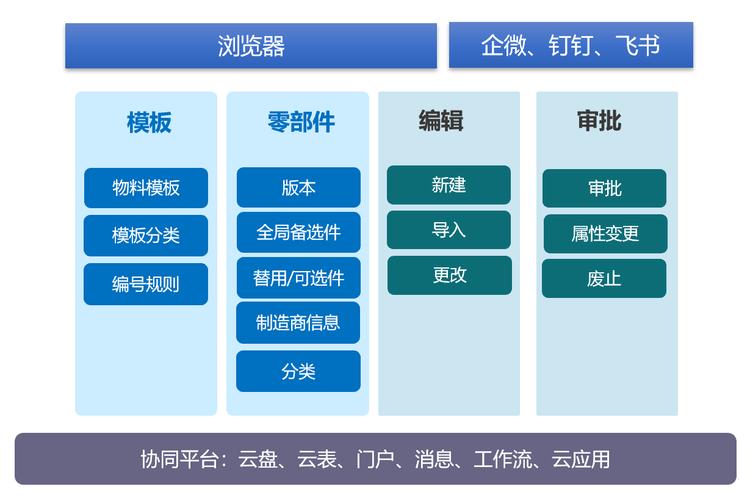 浏览器

企微、钉钉、飞书

模板

物料模板

模板分类

编号规则

零部件

版本

全局备选件

替用/可选件

制造商信息

分类

编辑

新建

导入

更改

审批

审批

属性变更

废止

协同平台：云盘、云表、门户、消息、工作流、云应用